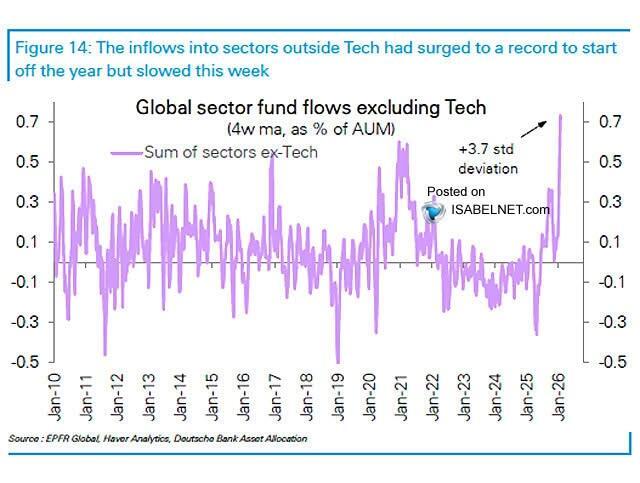 Figure 14: The inflows into sectors outside Tech had surged to a record to start off the year but slowed this week

Global sector fund flows excluding Tech
(4w ma, as % of AUM)

Sum of sectors ex-Tech

+3.7 std deviation

Posted on ISABELNET.com

0.7
0.5
0.3
0.1
-0.1
-0.3
-0.5

0.7
0.5
0.3
0.1
-0.1
-0.3
-0.5

Jan-10
Jan-11
Jan-12
Jan-13
Jan-14
Jan-15
Jan-16
Jan-17
Jan-18
Jan-19
Jan-20
Jan-21
Jan-22
Jan-23
Jan-24
Jan-25
Jan-26

Source : EPFR Global, Haver Analytics, Deutsche Bank Asset Allocation